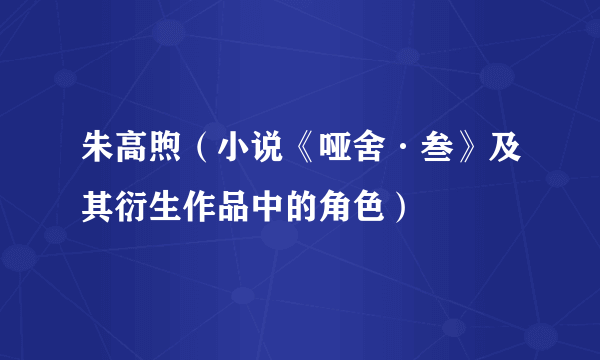 朱高煦（小说《哑舍·叁》及其衍生作品中的角色）